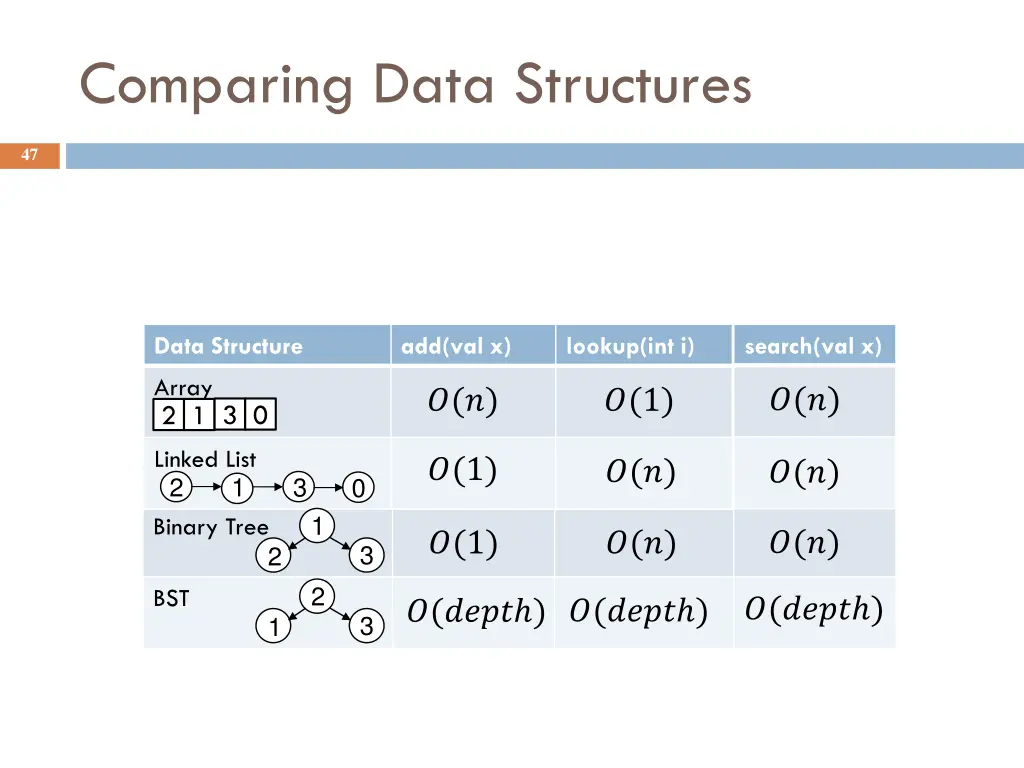 Comparing Data Structures

47

| Data Structure | add(val x) | lookup(int i) | search(val x) |
|---|---|---|---|
| Array 2 1 3 0 | $O(n)$ | $O(1)$ | $O(n)$ |
| Linked List 2 1 3 0 | $O(1)$ | $O(n)$ | $O(n)$ |
| Binary Tree 1 2 3 | $O(1)$ | $O(n)$ | $O(n)$ |
| BST 2 1 3 | $O(depth)$ | $O(depth)$ | $O(depth)$ |